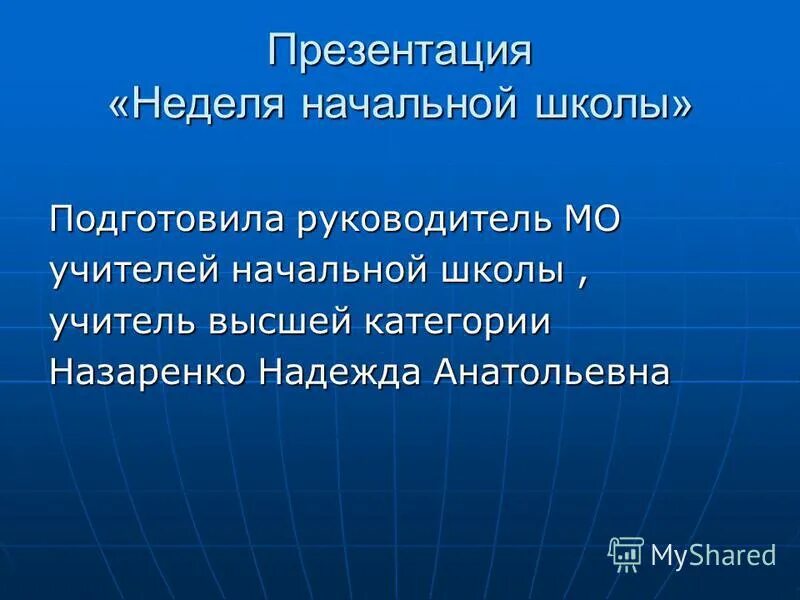 Презентация
«Неделя начальной школы»

Подготовила руководитель МО учителей начальной школы ,
учитель высшей категории
Назаренко Надежда Анатольевна

MyShared